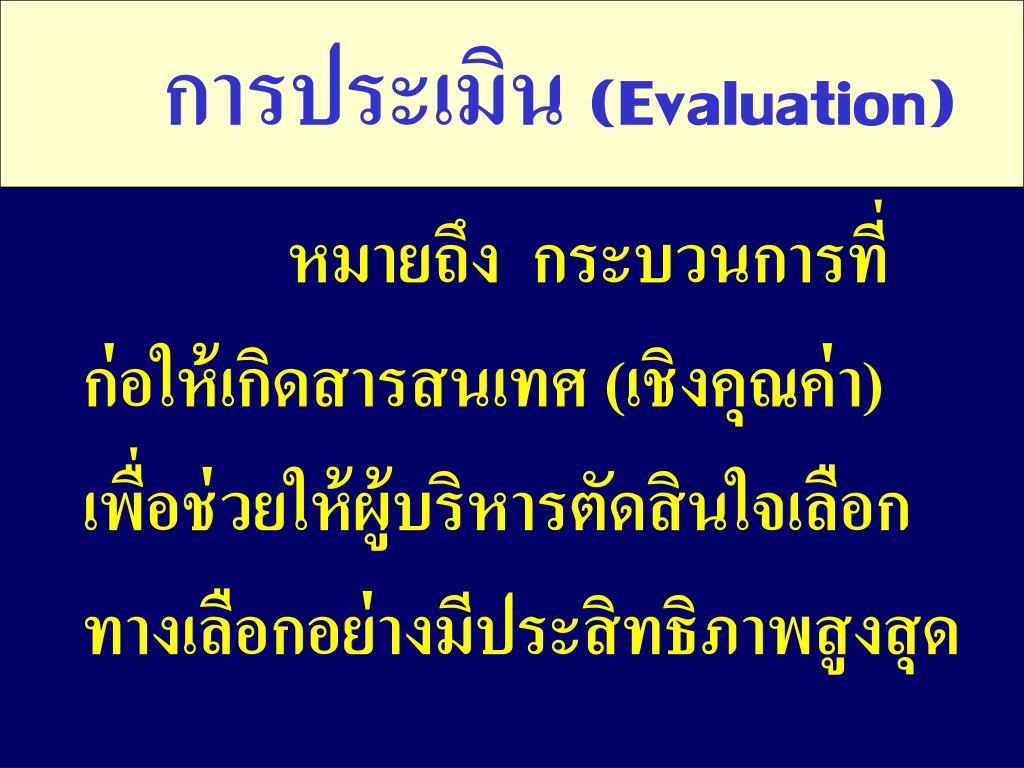 การประเมิน (Evaluation)

หมายถึง กระบวนการที่ก่อให้เกิดสารสนเทศ (เชิงคุณค่า) เพื่อช่วยให้ผู้บริหารตัดสินใจเลือกทางเลือกอย่างมีประสิทธิภาพสูงสุด